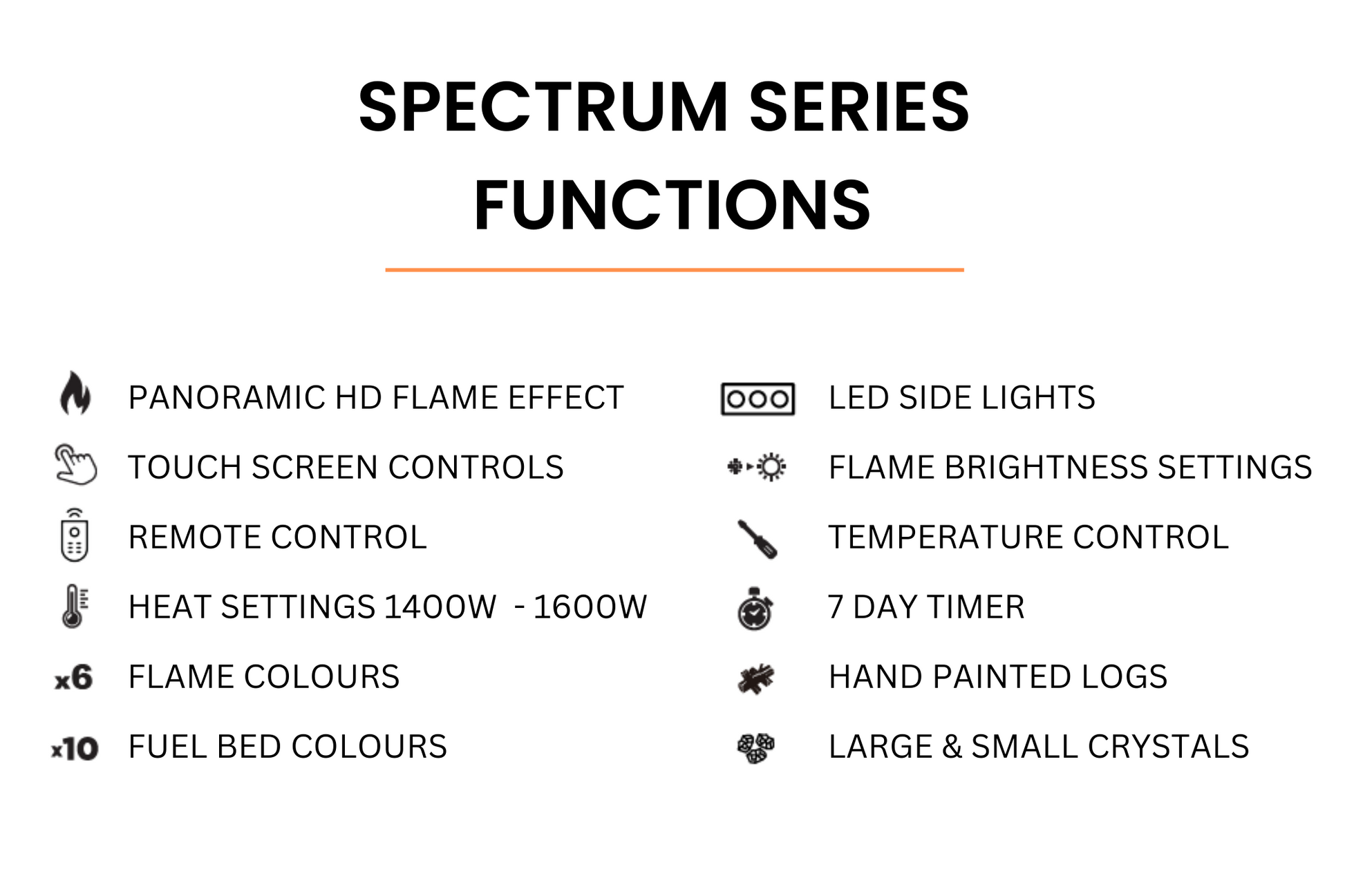 SPECTRUM SERIES FUNCTIONS

PANORAMIC HD FLAME EFFECT
TOUCH SCREEN CONTROLS
REMOTE CONTROL
HEAT SETTINGS 1400W - 1600W
x6 FLAME COLOURS
x10 FUEL BED COLOURS

LED SIDE LIGHTS
FLAME BRIGHTNESS SETTINGS
TEMPERATURE CONTROL
7 DAY TIMER
HAND PAINTED LOGS
LARGE & SMALL CRYSTALS